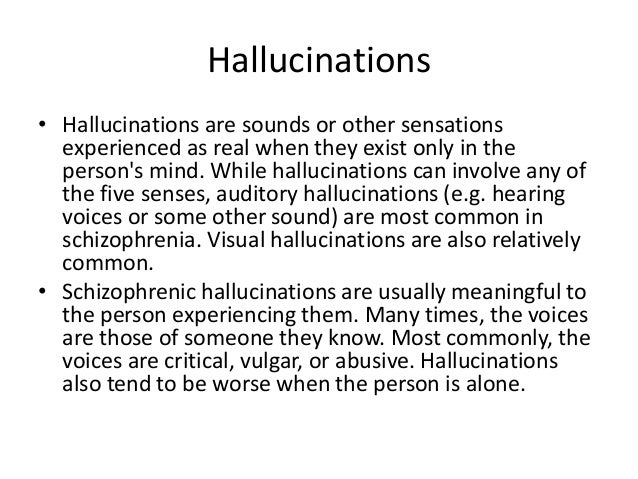 Hallucinations

• Hallucinations are sounds or other sensations experienced as real when they exist only in the person's mind. While hallucinations can involve any of the five senses, auditory hallucinations (e.g. hearing voices or some other sound) are most common in schizophrenia. Visual hallucinations are also relatively common.
• Schizophrenic hallucinations are usually meaningful to the person experiencing them. Many times, the voices are those of someone they know. Most commonly, the voices are critical, vulgar, or abusive. Hallucinations also tend to be worse when the person is alone.